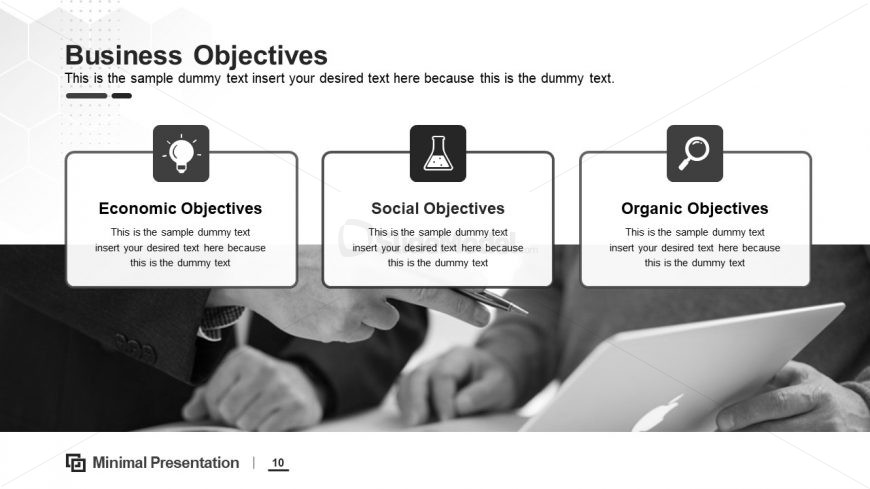 Business Objectives
This is the sample dummy text insert your desired text here because this is the dummy text.

Economic Objectives
This is the sample dummy text insert your desired text here because this is the dummy text

Social Objectives
This is the sample dummy text insert your desired text here because this is the dummy text

Organic Objectives
This is the sample dummy text insert your desired text here because this is the dummy text

Minimal Presentation | 10